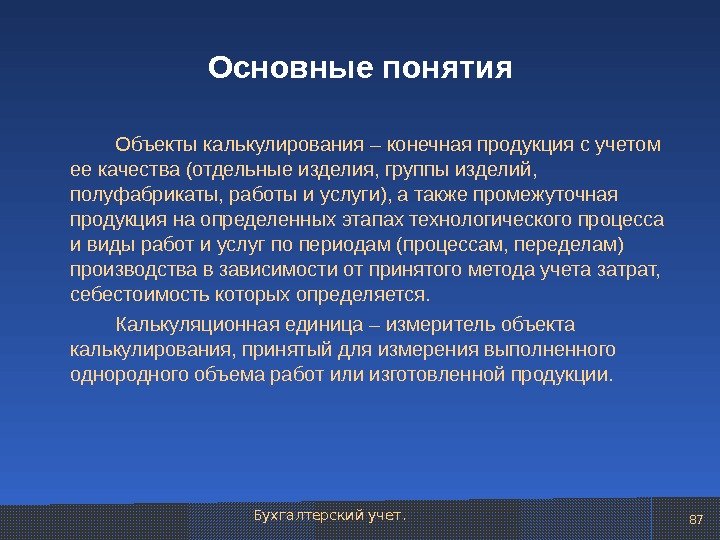 Основные понятия

Объекты калькулирования – конечная продукция с учетом ее качества (отдельные изделия, группы изделий, полуфабрикаты, работы и услуги), а также промежуточная продукция на определенных этапах технологического процесса и виды работ и услуг по периодам (процессам, переделам) производства в зависимости от принятого метода учета затрат, себестоимость которых определяется.

Калькуляционная единица – измеритель объекта калькулирования, принятый для измерения выполненного однородного объема работ или изготовленной продукции.

Бухгалтерский учет.

87